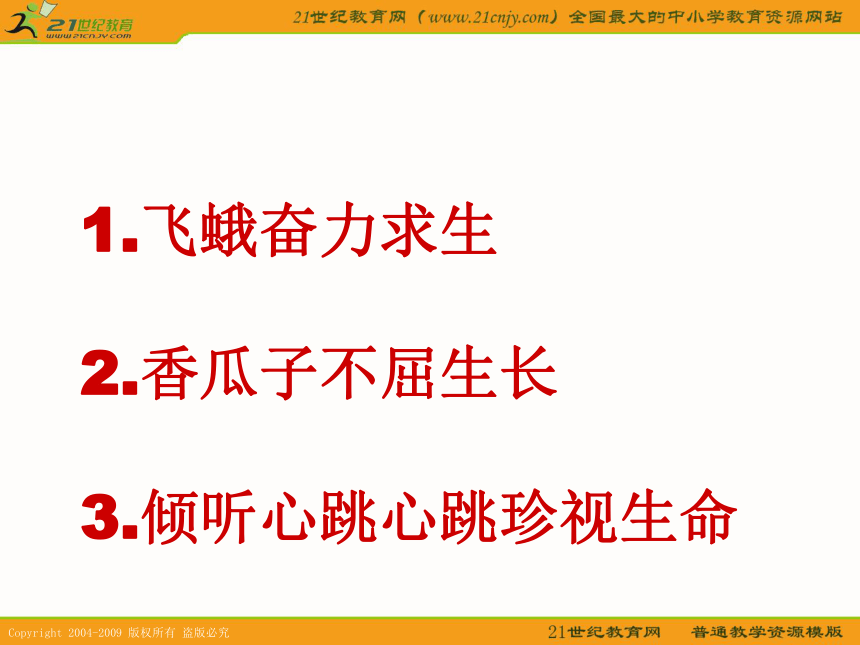 21世纪教育
www.21cnjy.com

21世纪教育网（www.21cnjy.com）全国最大的中小学教育资源网站

1.飞蛾奋力求生

2.香瓜子不屈生长

3.倾听心跳心跳珍视生命

Copyright 2004-2009 版权所有 盗版必究

21世纪教育网 普通教学资源模版